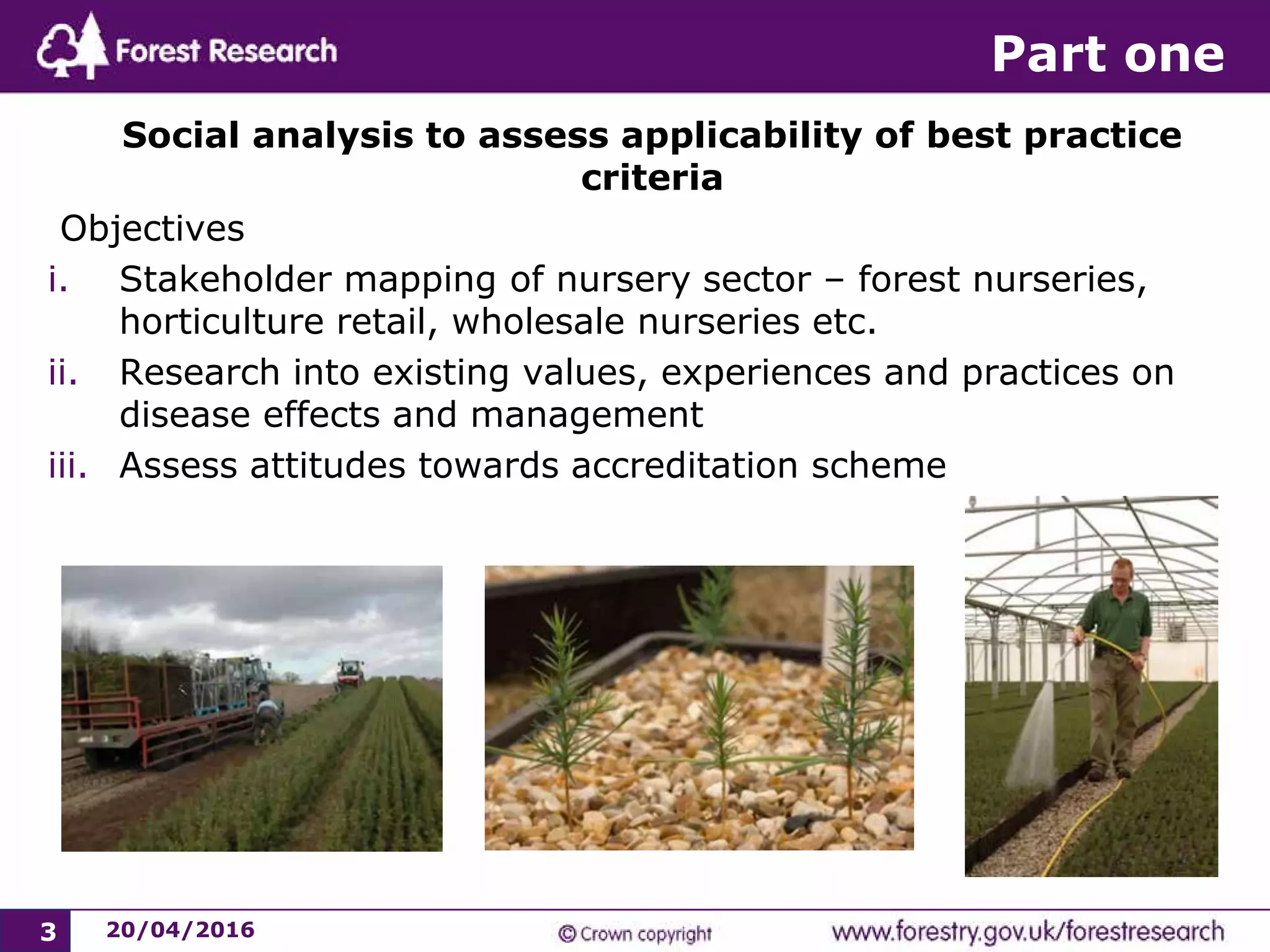 Forest Research

Part one

Social analysis to assess applicability of best practice criteria

Objectives

i. Stakeholder mapping of nursery sector – forest nurseries, horticulture retail, wholesale nurseries etc.

ii. Research into existing values, experiences and practices on disease effects and management

iii. Assess attitudes towards accreditation scheme

3 20/04/2016 © Crown copyright www.forestry.gov.uk/forestresearch